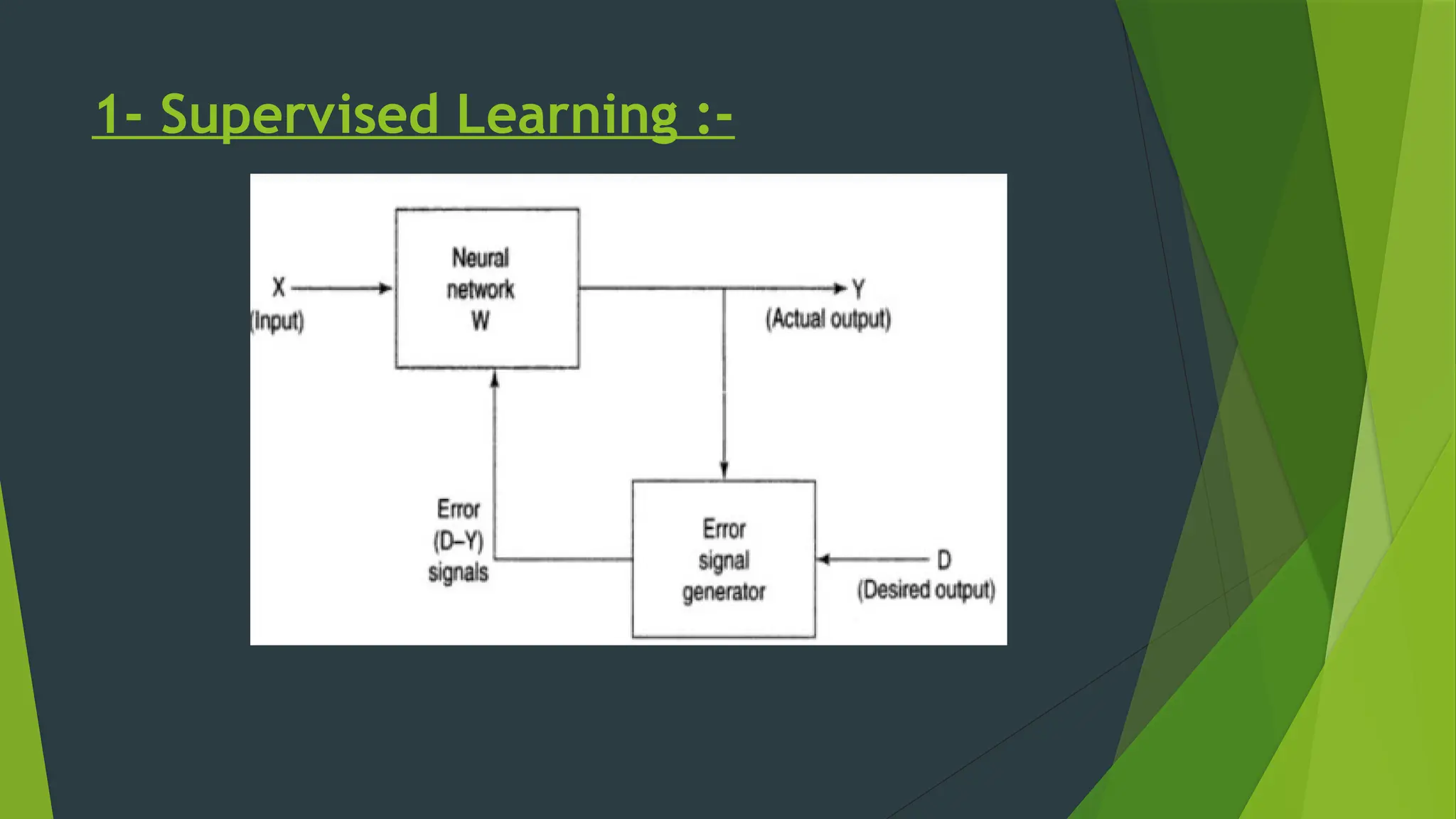 1- Supervised Learning :-

X
(Input)

Neural
network
W

Y
(Actual output)

Error
(D–Y)
signals

Error
signal
generator

D
(Desired output)